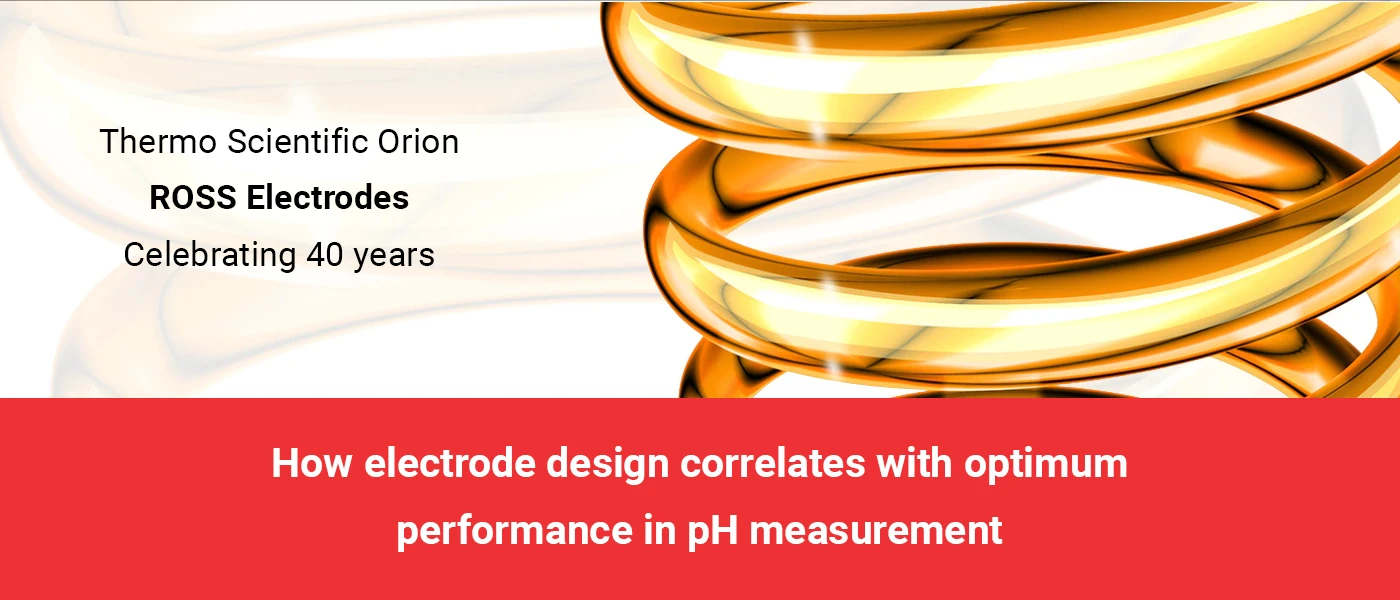 Thermo Scientific Orion
ROSS Electrodes
Celebrating 40 years

How electrode design correlates with optimum performance in pH measurement